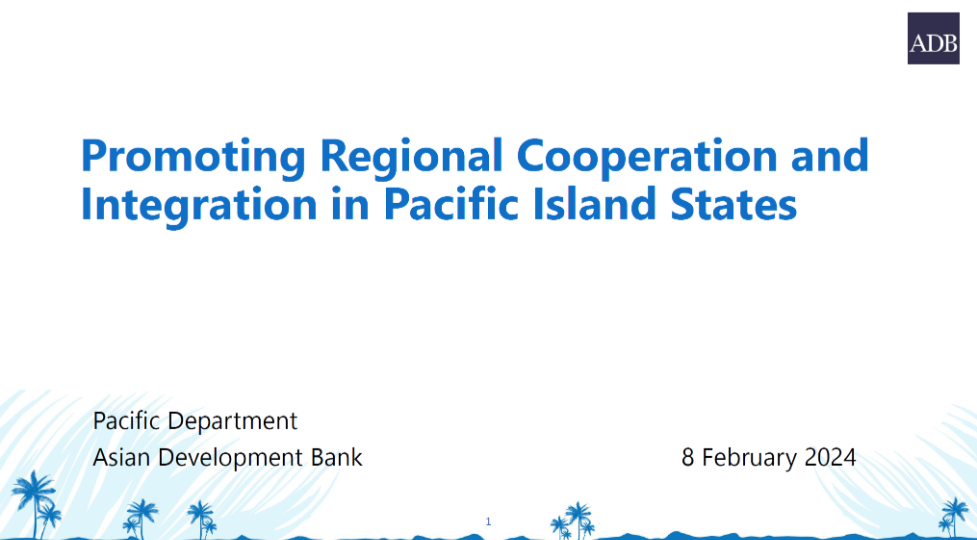 ADB

Promoting Regional Cooperation and Integration in Pacific Island States

Pacific Department
Asian Development Bank

8 February 2024

1